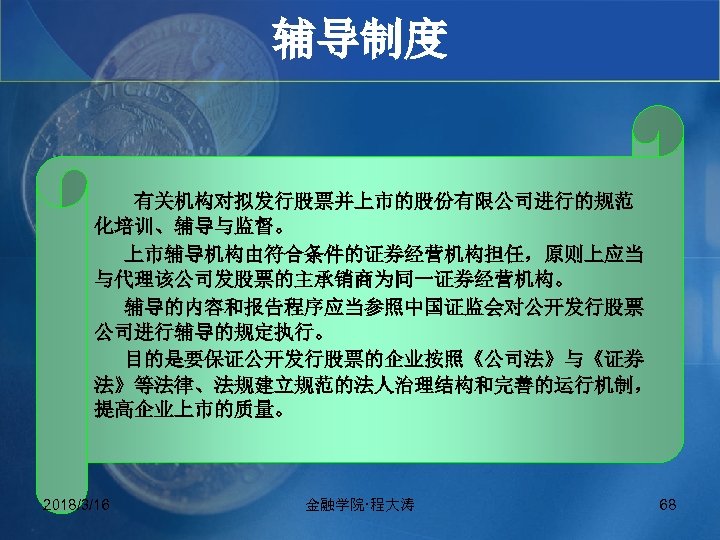 辅导制度

有关机构对拟发行股票并上市的股份有限公司进行的规范化培训、辅导与监督。

上市辅导机构由符合条件的证券经营机构担任，原则上应当与代理该公司发股票的主承销商为同一证券经营机构。

辅导的内容和报告程序应当参照中国证监会对公开发行股票公司进行辅导的规定执行。

目的是要保证公开发行股票的企业按照《公司法》与《证券法》等法律、法规建立规范的法人治理结构和完善的运行机制，提高企业上市的质量。

2018/3/16　金融学院·程大涛　68